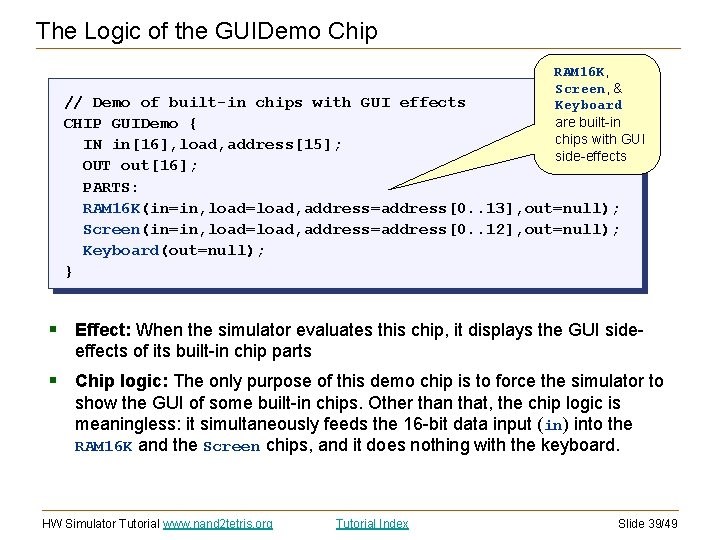 The Logic of the GUIDemo Chip

// Demo of built-in chips with GUI effects
CHIP GUIDemo {
IN in[16],load,address[15];
OUT out[16];
PARTS:
RAM16K(in=in,load=load,address=address[0..13],out=null);
Screen(in=in,load=load,address=address[0..12],out=null);
Keyboard(out=null);
}

RAM16K, Screen, & Keyboard are built-in chips with GUI side-effects

▪ **Effect:** When the simulator evaluates this chip, it displays the GUI side-effects of its built-in chip parts

▪ **Chip logic:** The only purpose of this demo chip is to force the simulator to show the GUI of some built-in chips. Other than that, the chip logic is meaningless: it simultaneously feeds the 16-bit data input (in) into the RAM16K and the Screen chips, and it does nothing with the keyboard.

HW Simulator Tutorial www.nand2tetris.org Tutorial Index Slide 39/49